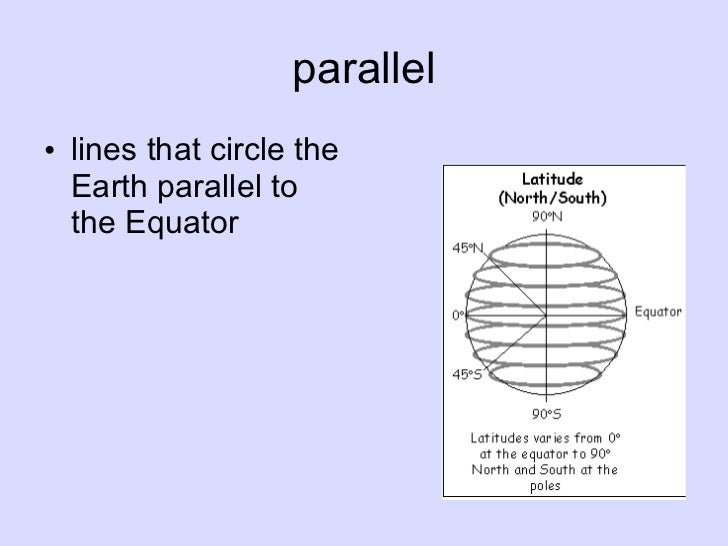 parallel

• lines that circle the Earth parallel to the Equator

Latitude (North/South)

90°N

45°N

0°

Equator

45°S

90°S

Latitudes varies from 0° at the equator to 90° North and South at the poles